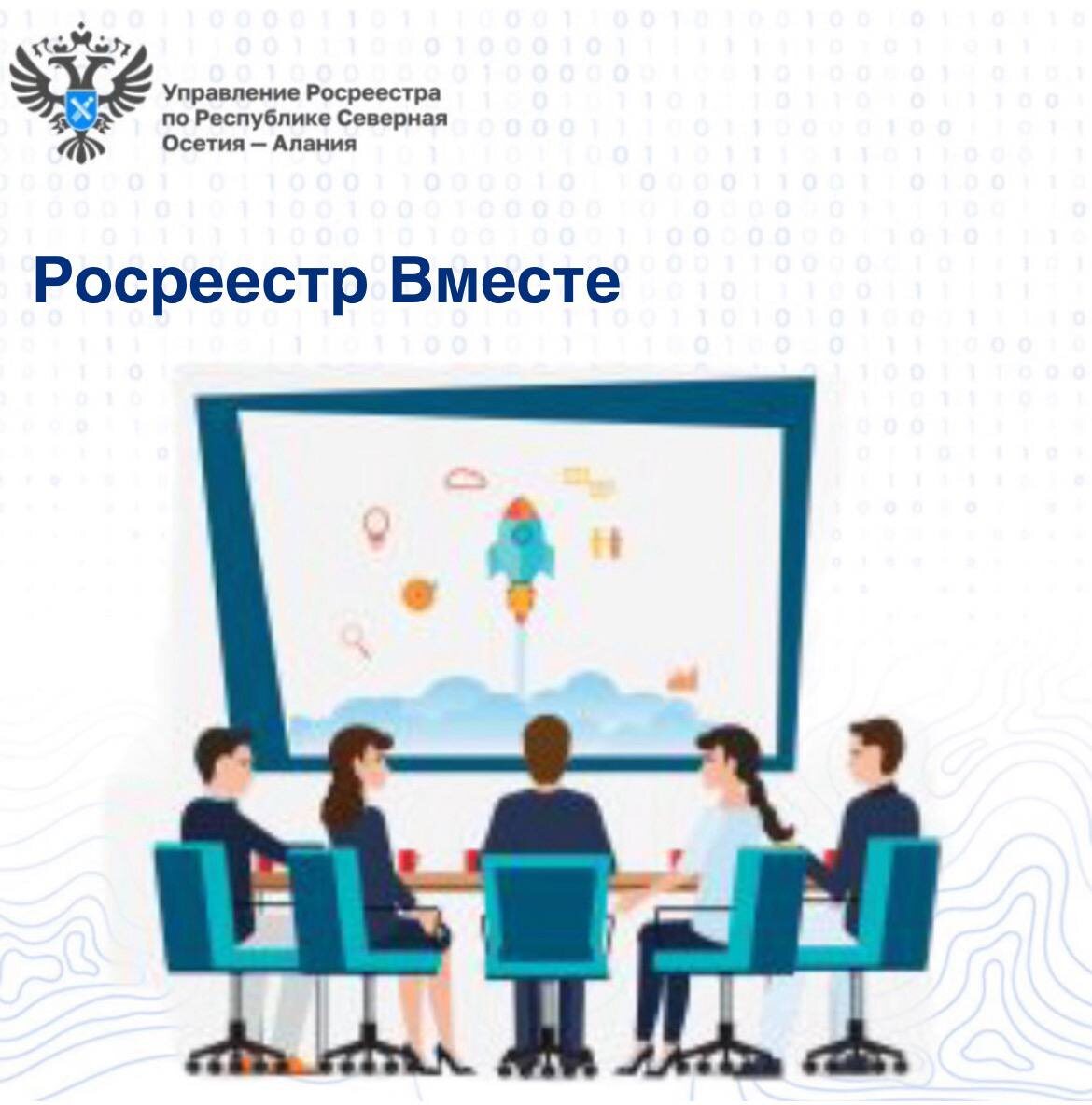 Управление Росреестра по Республике Северная Осетия — Алания

Росреестр Вместе